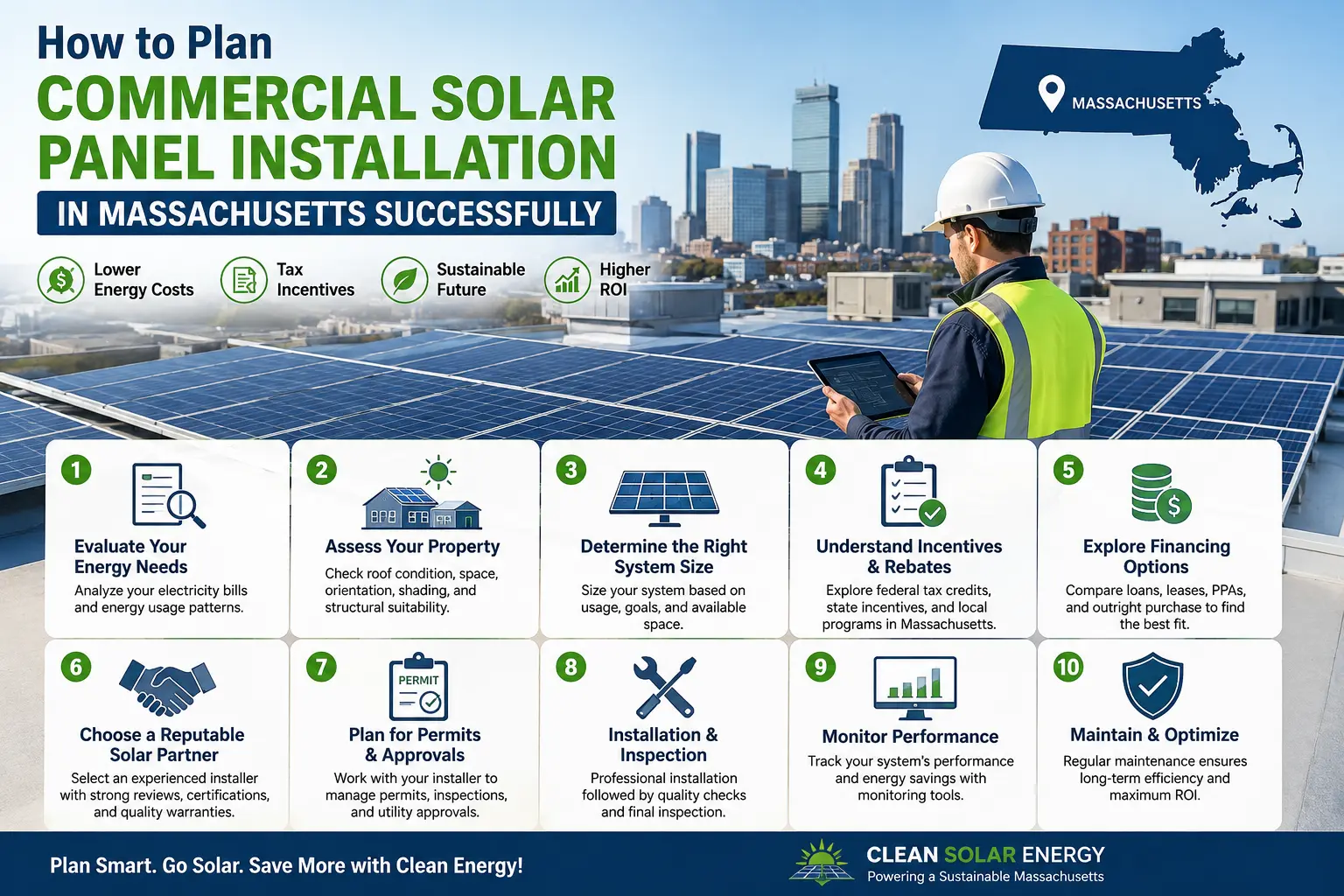 How to Plan
COMMERCIAL SOLAR PANEL INSTALLATION
IN MASSACHUSETTS SUCCESSFULLY

MASSACHUSETTS

Lower Energy Costs
Tax Incentives
Sustainable Future
Higher ROI

1
Evaluate Your Energy Needs
Analyze your electricity bills and energy usage patterns.

2
Assess Your Property
Check roof condition, space, orientation, shading, and structural suitability.

3
Determine the Right System Size
Size your system based on usage, goals, and available space.

4
Understand Incentives & Rebates
Explore federal tax credits, state incentives, and local programs in Massachusetts.

5
Explore Financing Options
Compare loans, leases, PPAs, and outright purchase to find the best fit.

6
Choose a Reputable Solar Partner
Select an experienced installer with strong reviews, certifications, and quality warranties.

7
PERMIT
Plan for Permits & Approvals
Work with your installer to manage permits, inspections, and utility approvals.

8
Installation & Inspection
Professional installation followed by quality checks and final inspection.

9
Monitor Performance
Track your system's performance and energy savings with monitoring tools.

10
Maintain & Optimize
Regular maintenance ensures long-term efficiency and maximum ROI.

Plan Smart. Go Solar. Save More with Clean Energy!

CLEAN SOLAR ENERGY
Powering a Sustainable Massachusetts